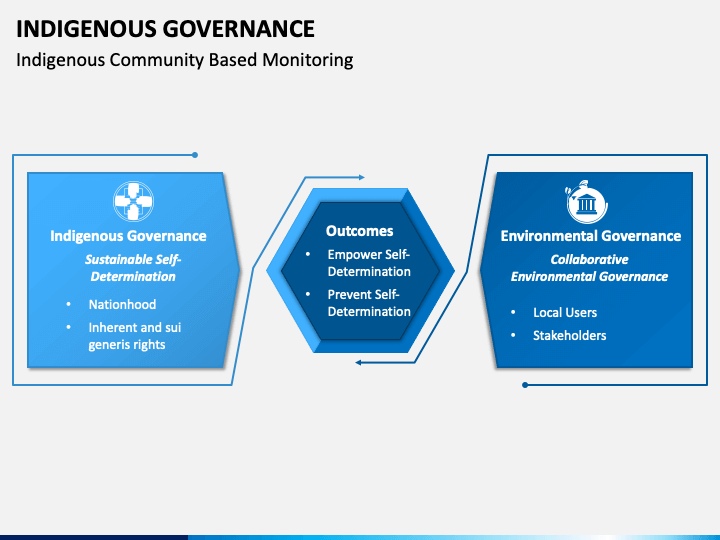 INDIGENOUS GOVERNANCE
Indigenous Community Based Monitoring

Indigenous Governance
Sustainable Self-Determination
• Nationhood
• Inherent and sui generis rights

Outcomes
• Empower Self-Determination
• Prevent Self-Determination

Environmental Governance
Collaborative Environmental Governance
• Local Users
• Stakeholders